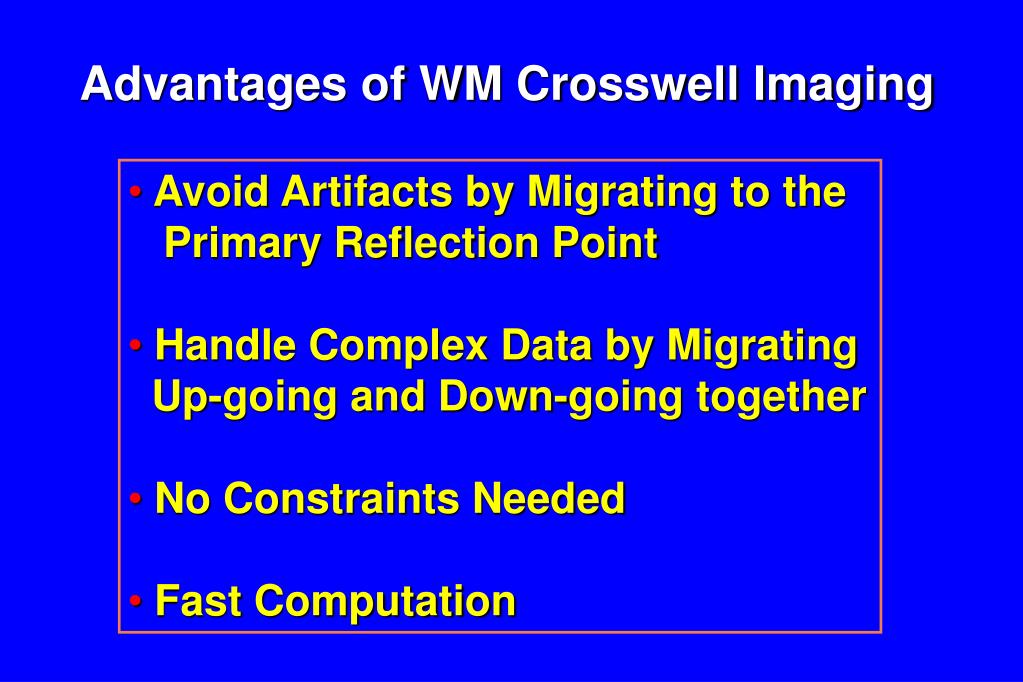 Advantages of WM Crosswell Imaging

• Avoid Artifacts by Migrating to the Primary Reflection Point

• Handle Complex Data by Migrating Up-going and Down-going together

• No Constraints Needed

• Fast Computation